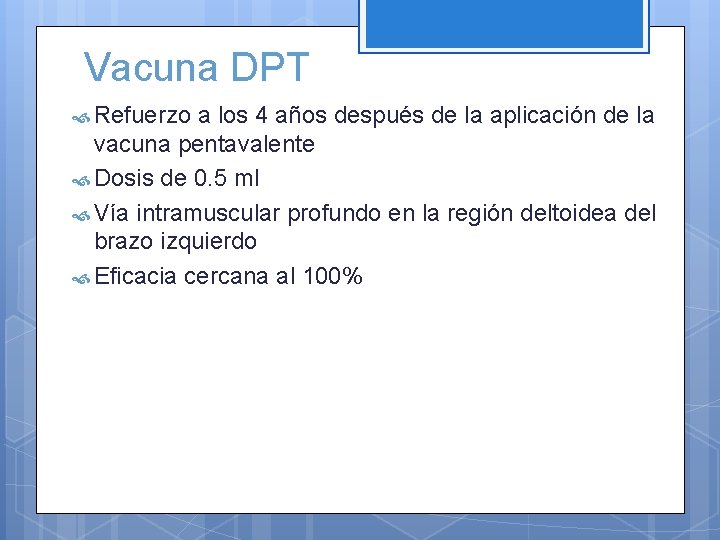 Vacuna DPT

Refuerzo a los 4 años después de la aplicación de la vacuna pentavalente

Dosis de 0.5 ml

Vía intramuscular profundo en la región deltoidea del brazo izquierdo

Eficacia cercana al 100%